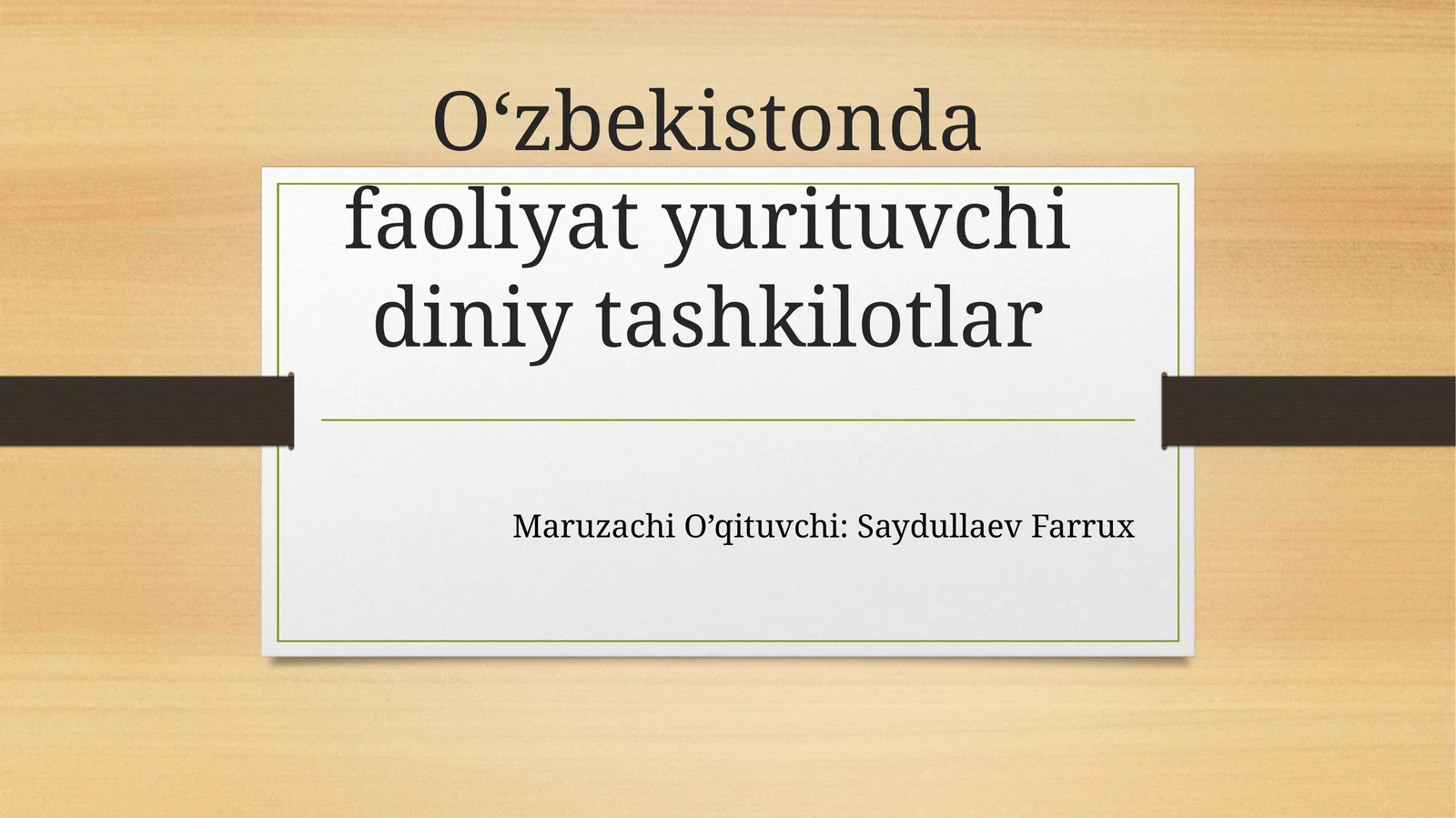 O‘zbekistonda faoliyat yurituvchi diniy tashkilotlar

Maruzachi O’qituvchi: Saydullaev Farrux